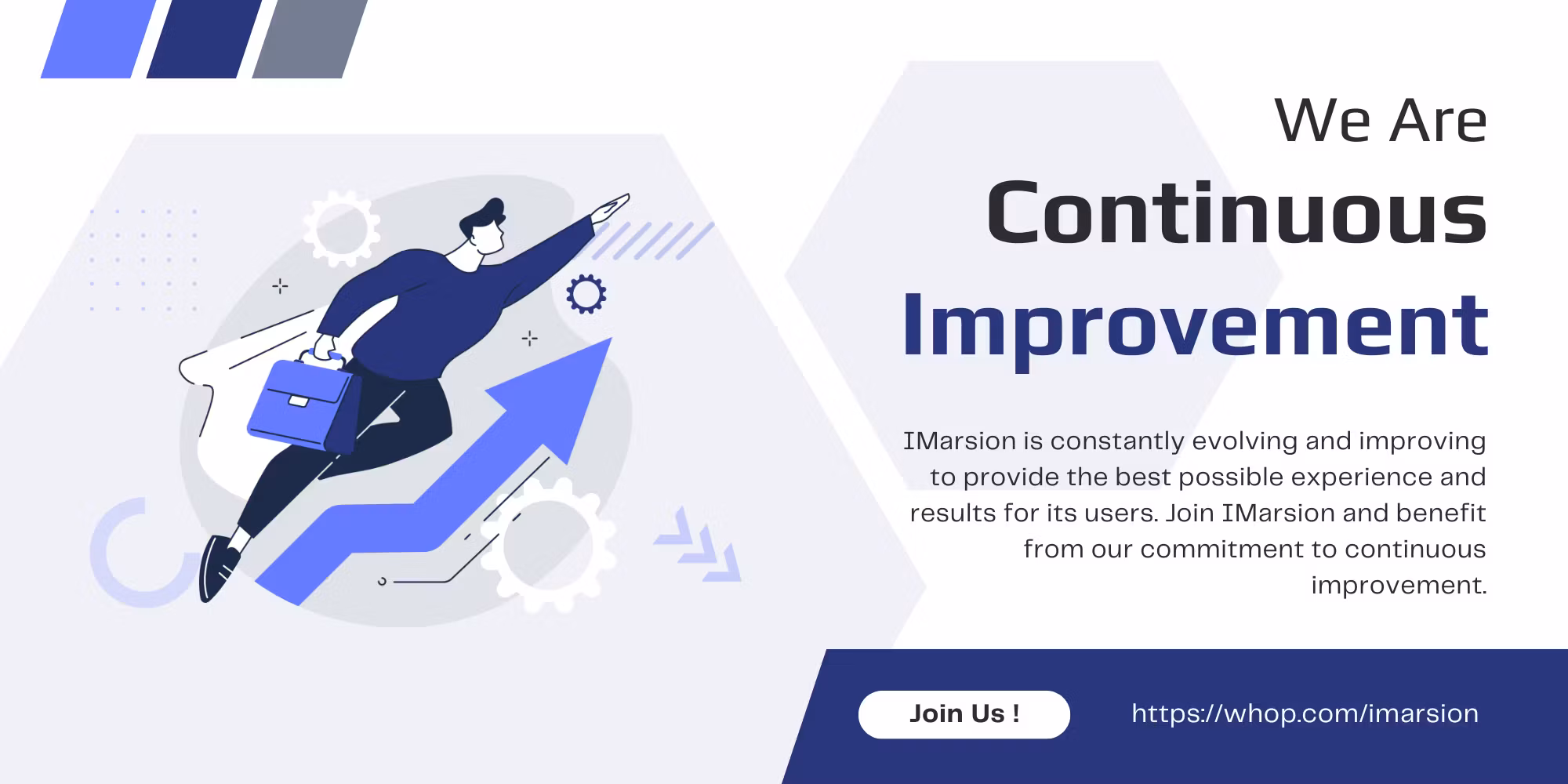 We Are
Continuous
Improvement

IMarsion is constantly evolving and improving to provide the best possible experience and results for its users. Join IMarsion and benefit from our commitment to continuous improvement.

Join Us !

https://whop.com/imarsion